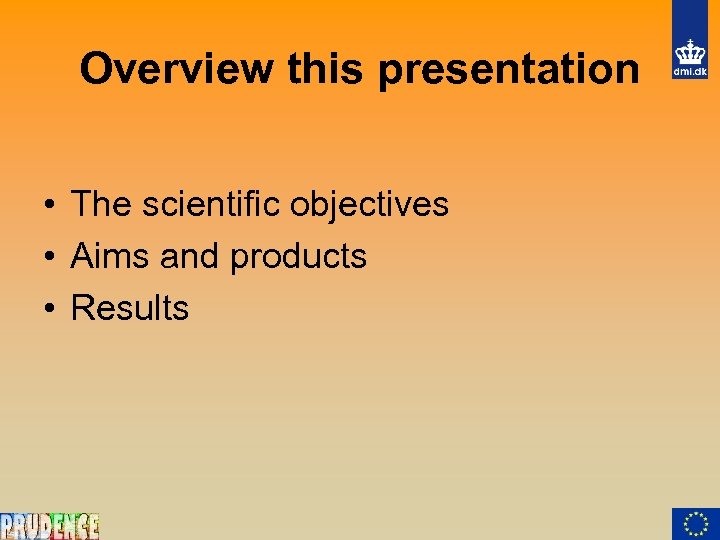 Overview this presentation

dmi.dk

• The scientific objectives
• Aims and products
• Results

PRUDENCE